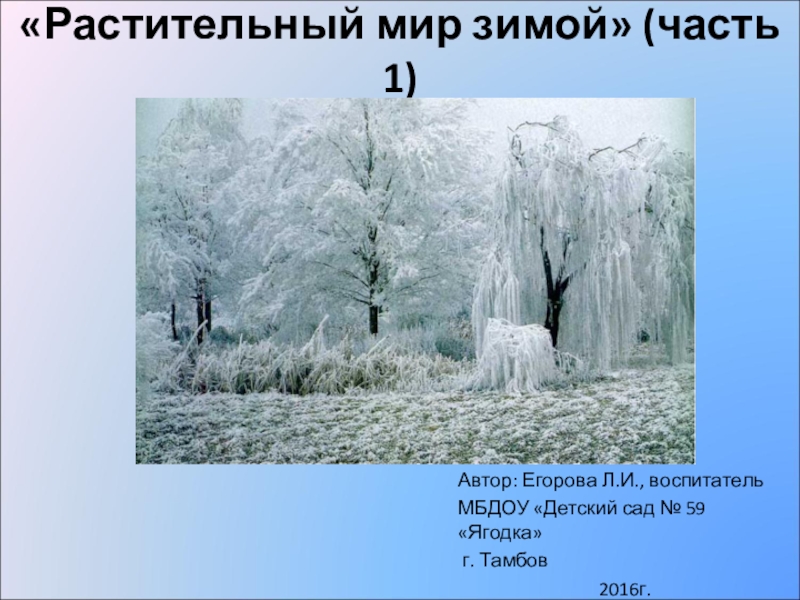 «Растительный мир зимой» (часть 1)

Автор: Егорова Л.И., воспитатель
МБДОУ «Детский сад № 59 «Ягодка»
г. Тамбов
2016г.